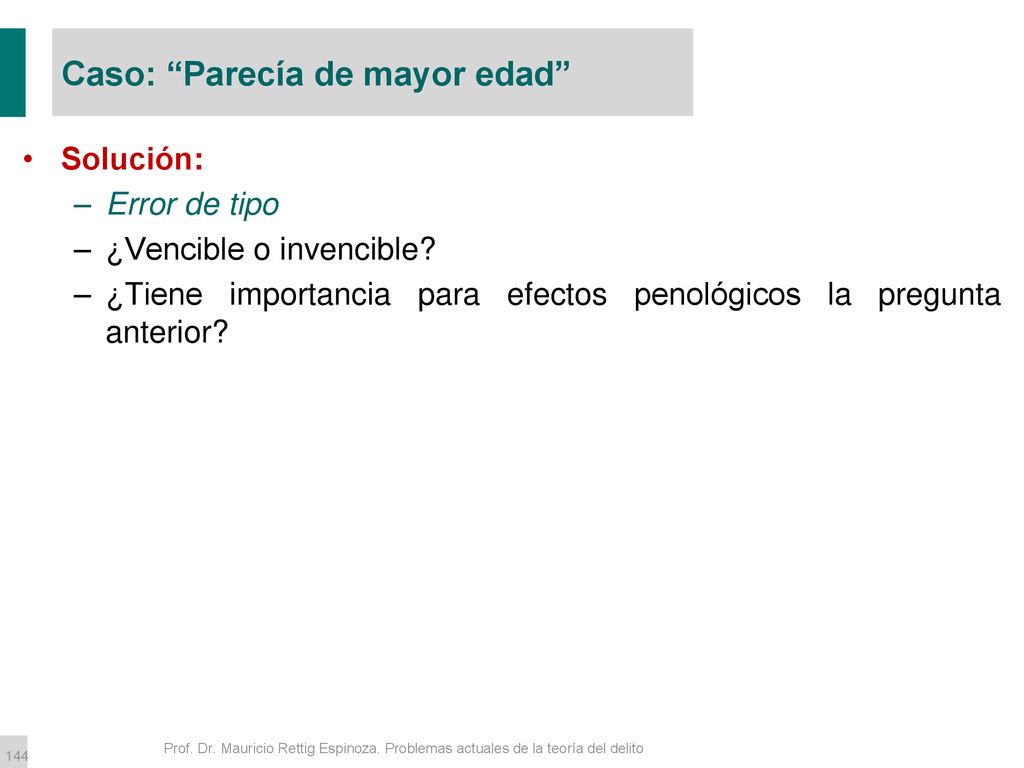 Caso: “Parecía de mayor edad”

• Solución:
– Error de tipo
– ¿Vencible o invencible?
– ¿Tiene importancia para efectos penológicos la pregunta anterior?

144

Prof. Dr. Mauricio Rettig Espinoza. Problemas actuales de la teoría del delito